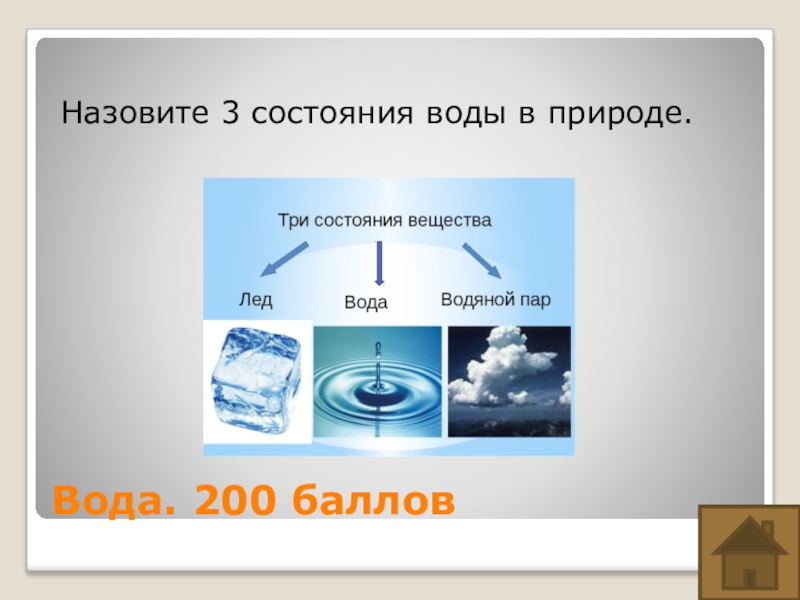 Назовите 3 состояния воды в природе.

Три состояния вещества

Лед

Вода

Водяной пар

Вода. 200 баллов